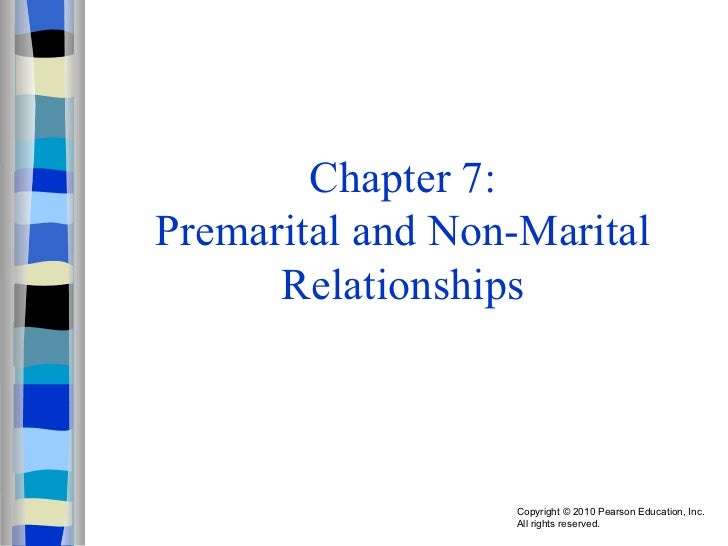 Chapter 7:
Premarital and Non-Marital Relationships

Copyright © 2010 Pearson Education, Inc.
All rights reserved.